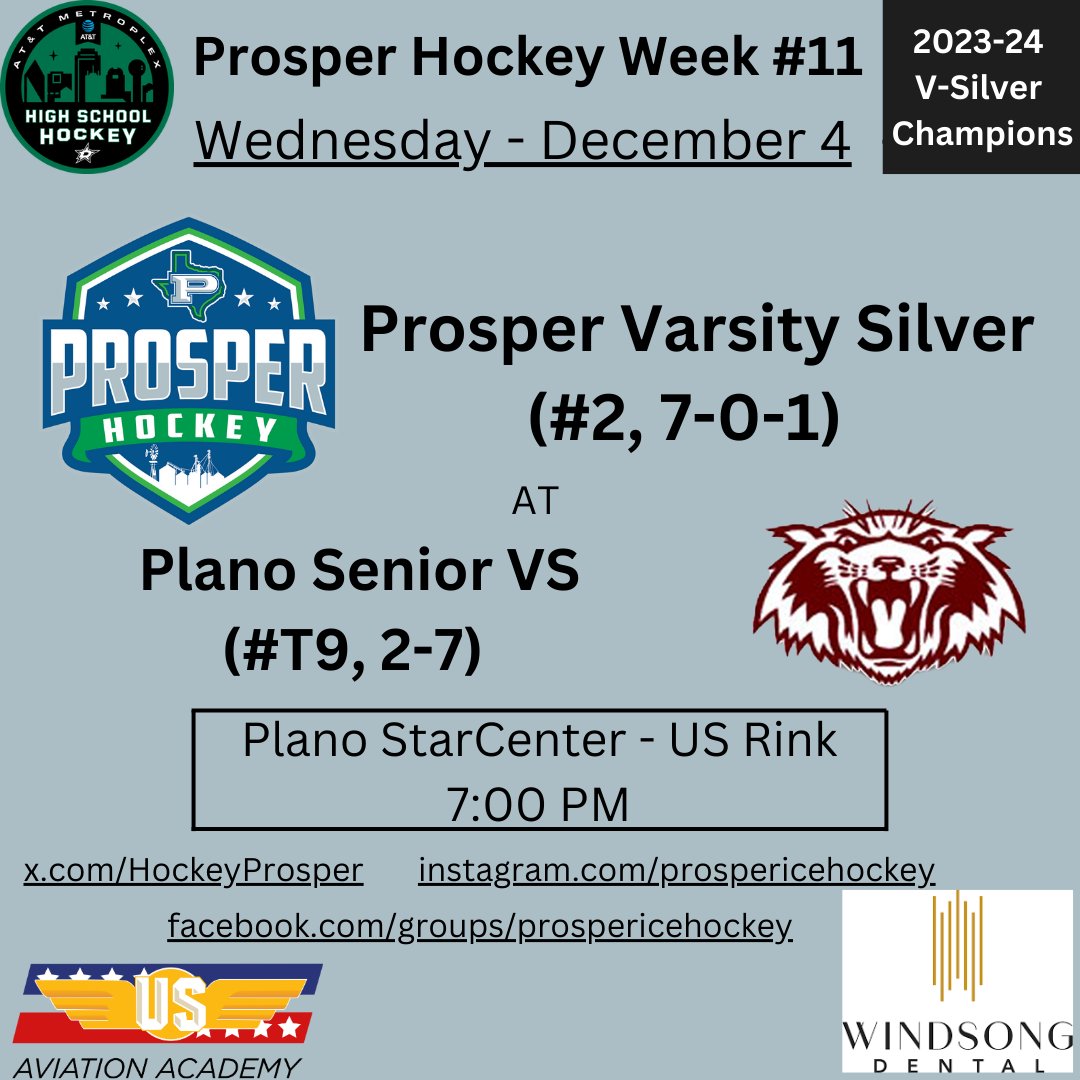 AT&T METROPLEX
AT&T
HIGH SCHOOL HOCKEY

Prosper Hockey Week #11
Wednesday - December 4

2023-24
V-Silver
Champions

P
PROSPER
HOCKEY

Prosper Varsity Silver
(#2, 7-0-1)

AT

Plano Senior VS
(#T9, 2-7)

Plano StarCenter - US Rink
7:00 PM

x.com/HockeyProsper
instagram.com/prospericehockey
facebook.com/groups/prospericehockey

US
AVIATION ACADEMY

WINDSONG
DENTAL